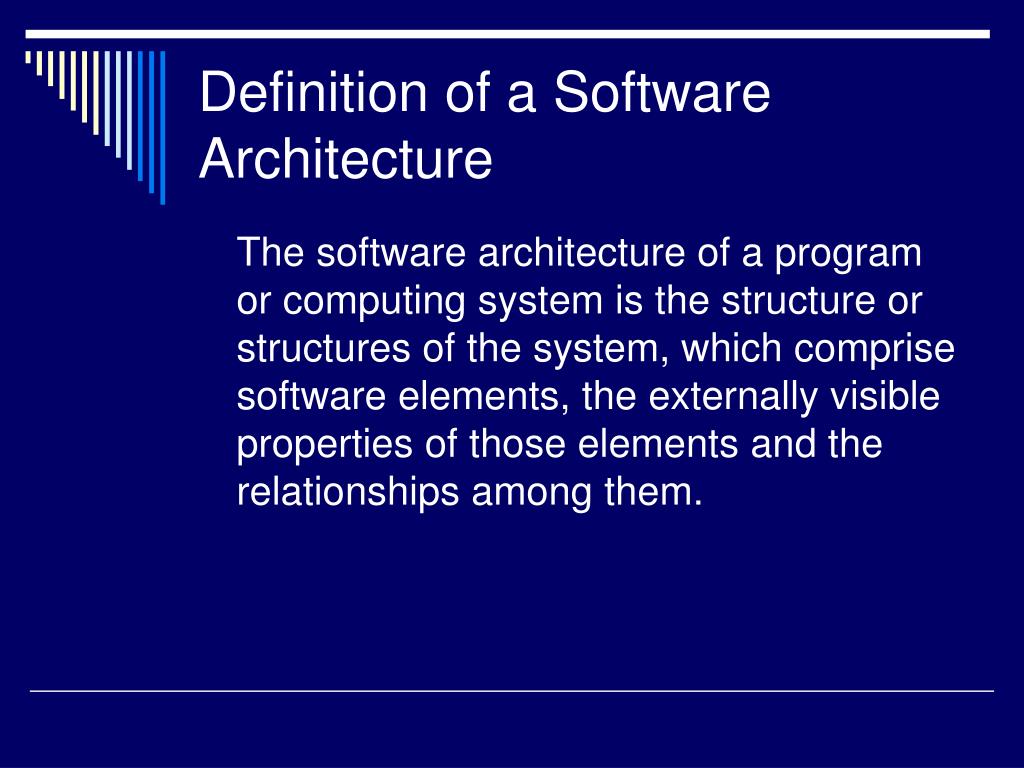 Definition of a Software Architecture

The software architecture of a program or computing system is the structure or structures of the system, which comprise software elements, the externally visible properties of those elements and the relationships among them.